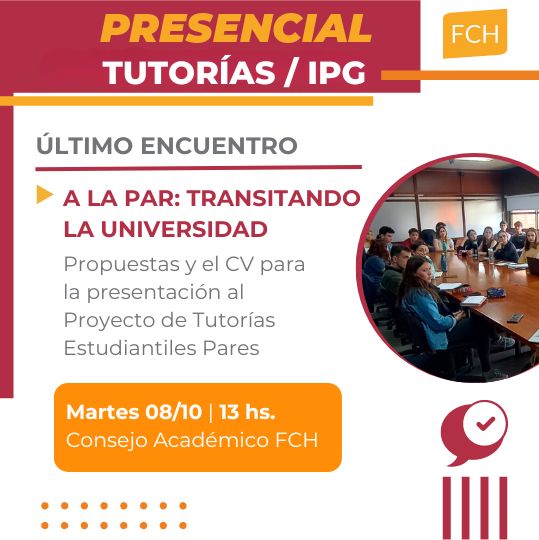 PRESENCIAL
TUTORÍAS / IPG

FCH

ÚLTIMO ENCUENTRO

A LA PAR: TRANSITANDO LA UNIVERSIDAD

Propuestas y el CV para la presentación al Proyecto de Tutorías Estudiantiles Pares

Martes 08/10 | 13 hs.
Consejo Académico FCH